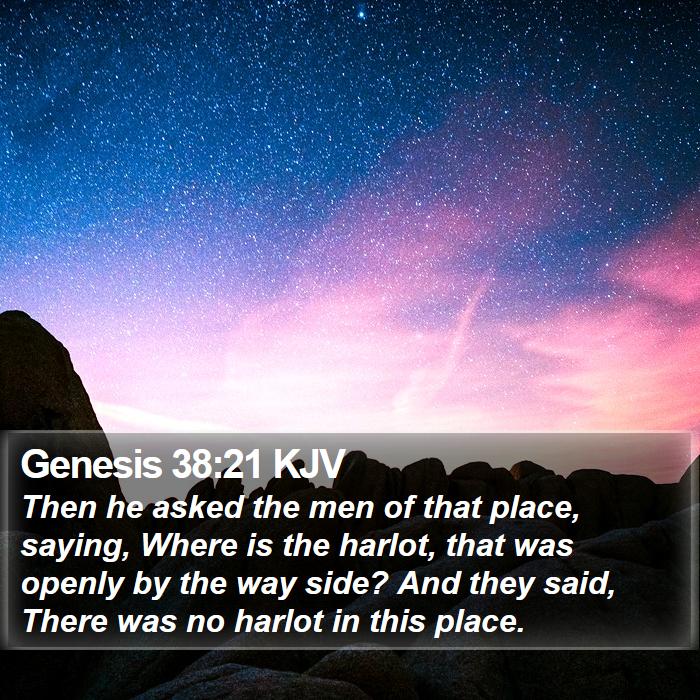 Genesis 38:21 KJV
Then he asked the men of that place, saying, Where is the harlot, that was openly by the way side? And they said, There was no harlot in this place.